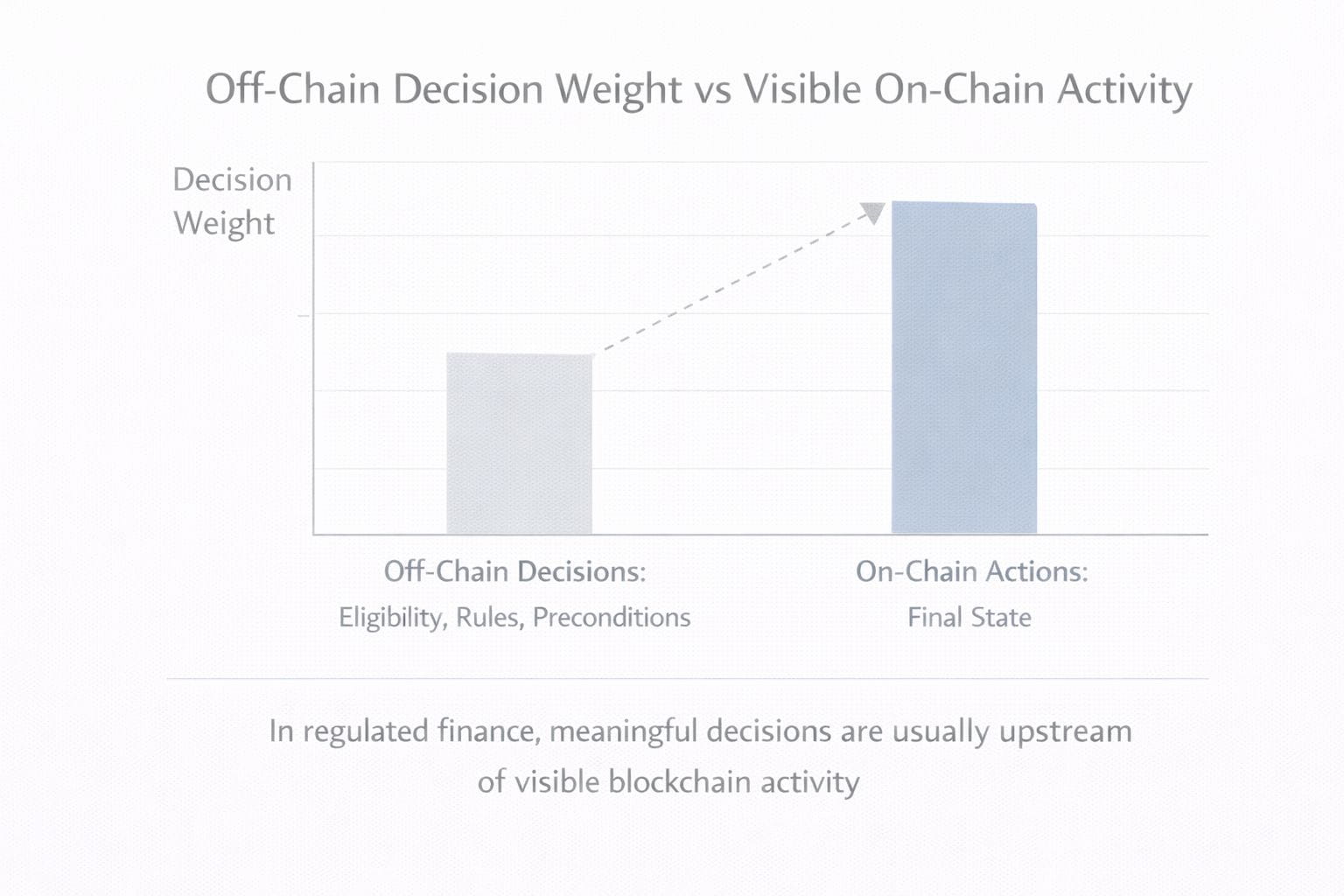 Off-Chain Decision Weight vs Visible On-Chain Activity

Decision Weight

Off-Chain Decisions:
Eligibility, Rules, Preconditions

On-Chain Actions:
Final State

In regulated finance, meaningful decisions are usually upstream of visible blockchain activity